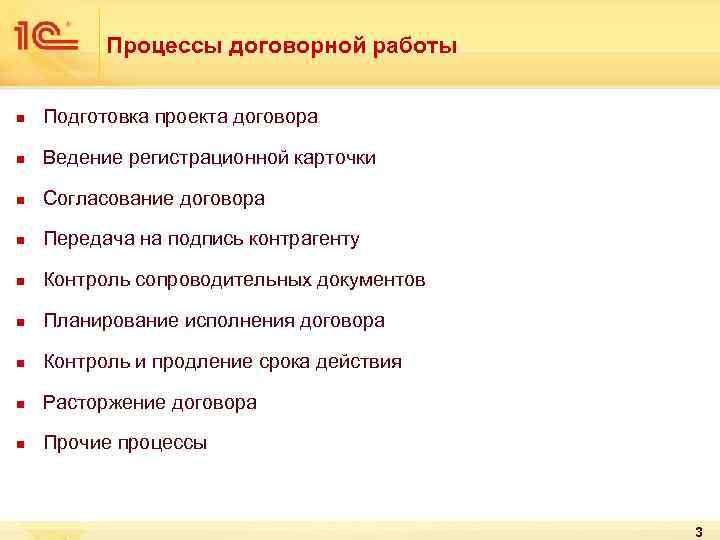 1С

Процессы договорной работы

- Подготовка проекта договора
- Ведение регистрационной карточки
- Согласование договора
- Передача на подпись контрагенту
- Контроль сопроводительных документов
- Планирование исполнения договора
- Контроль и продление срока действия
- Расторжение договора
- Прочие процессы

3